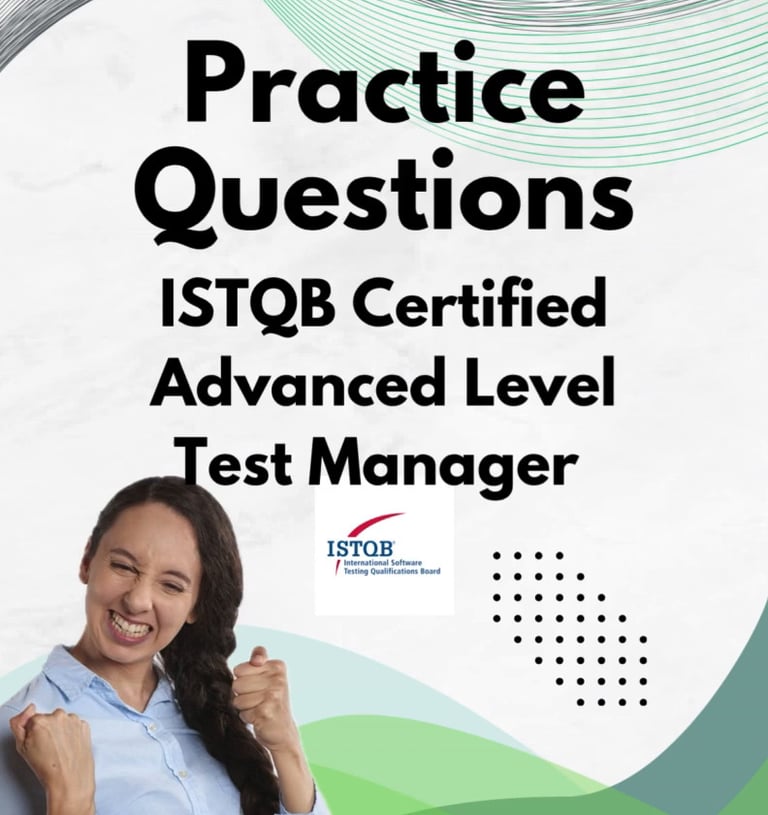 Practice Questions

ISTQB Certified Advanced Level Test Manager

ISTQB®
International Software Testing Qualifications Board